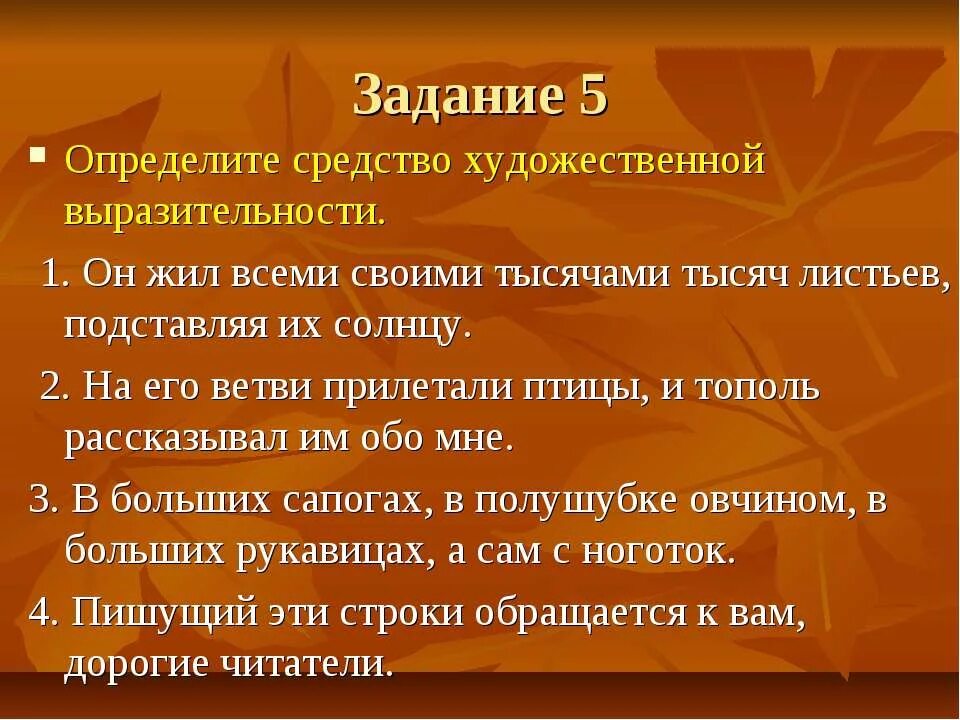 Задание 5

Определите средство художественной выразительности.

1. Он жил всеми своими тысячами тысяч листьев, подставляя их солнцу.

2. На его ветви прилетали птицы, и тополь рассказывал им обо мне.

3. В больших сапогах, в полушубке овчином, в больших рукавицах, а сам с ноготок.

4. Пишущий эти строки обращается к вам, дорогие читатели.